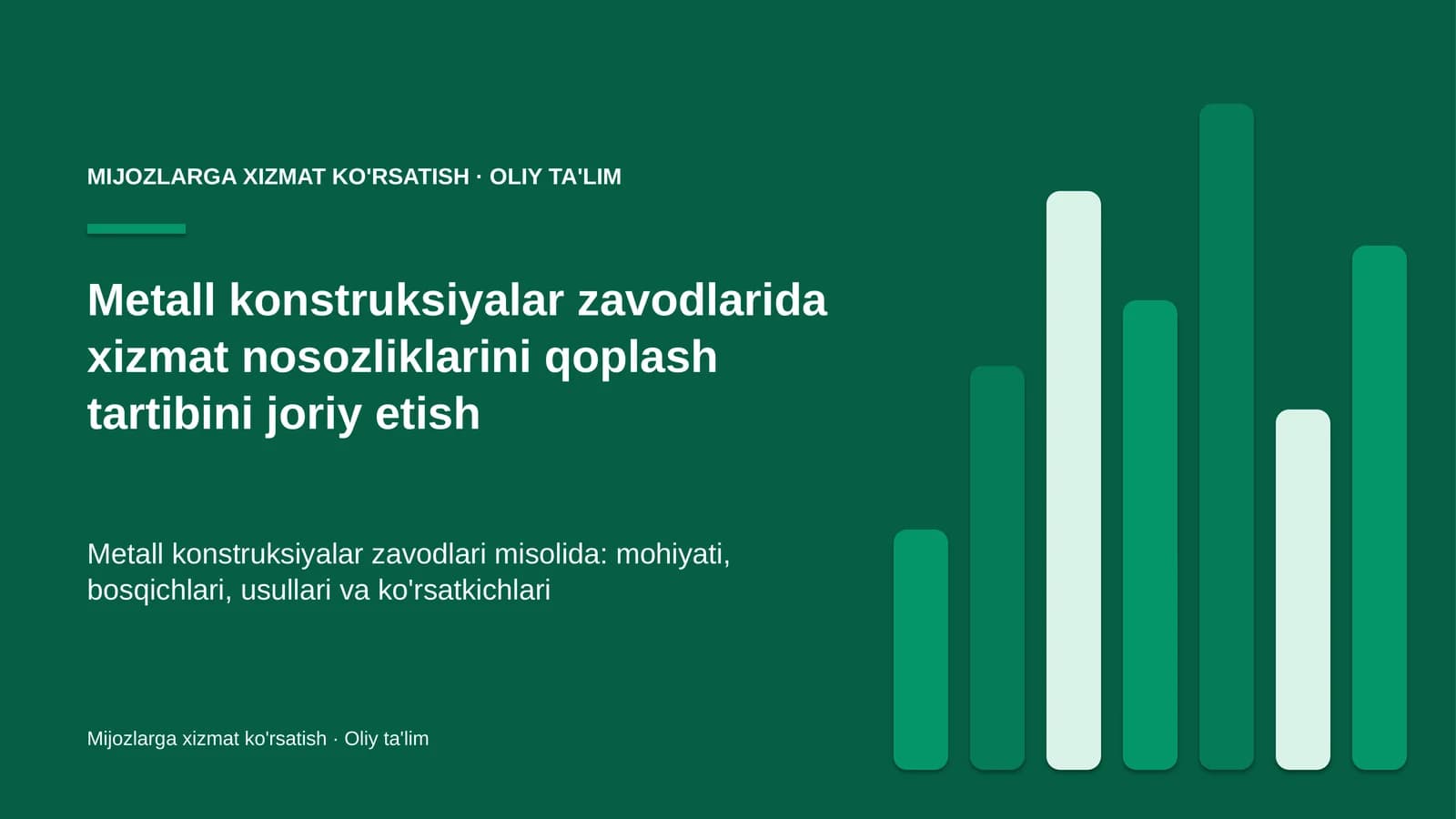 MIJOZLARGA XIZMAT KO'RSATISH · OLIY TA'LIM

Metall konstruksiyalar zavodlarida xizmat nosozliklarini qoplash tartibini joriy etish

Metall konstruksiyalar zavodlari misolida: mohiyati, bosqichlari, usullari va ko'rsatkichlari

Mijozlarga xizmat ko'rsatish · Oliy ta'lim